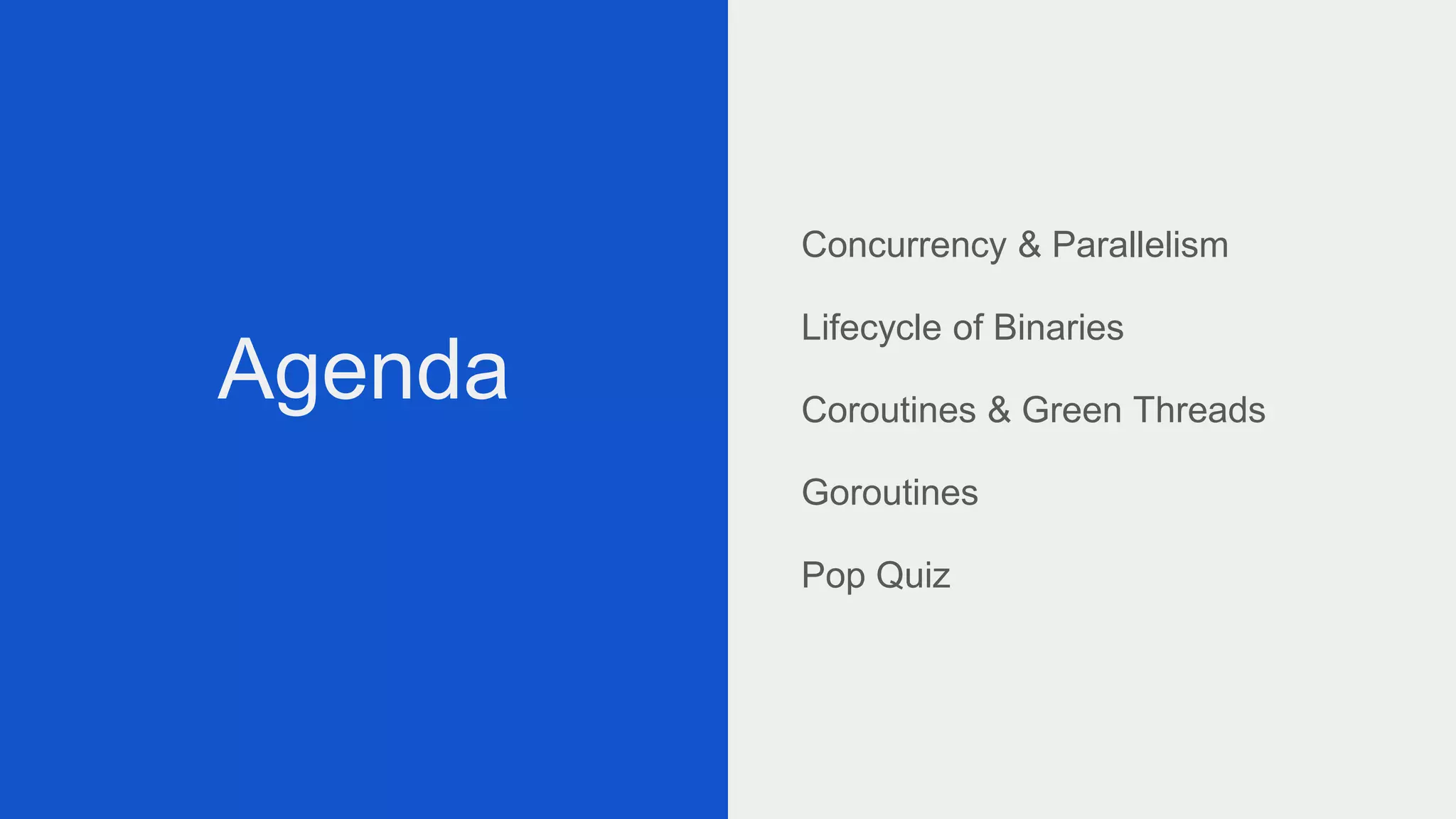 Agenda

Concurrency & Parallelism

Lifecycle of Binaries

Coroutines & Green Threads

Goroutines

Pop Quiz